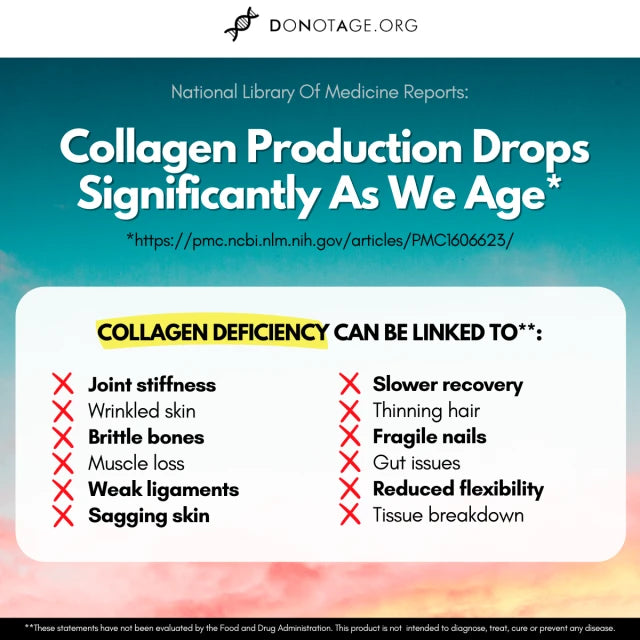 DONOTAGE.ORG

National Library Of Medicine Reports:

Collagen Production Drops Significantly As We Age*

*https://pmc.ncbi.nlm.nih.gov/articles/PMC1606623/

COLLAGEN DEFICIENCY CAN BE LINKED TO**:

Joint stiffness
Wrinkled skin
Brittle bones
Muscle loss
Weak ligaments
Sagging skin

Slower recovery
Thinning hair
Fragile nails
Gut issues
Reduced flexibility
Tissue breakdown

**These statements have not been evaluated by the Food and Drug Administration. This product is not intended to diagnose, treat, cure or prevent any disease.